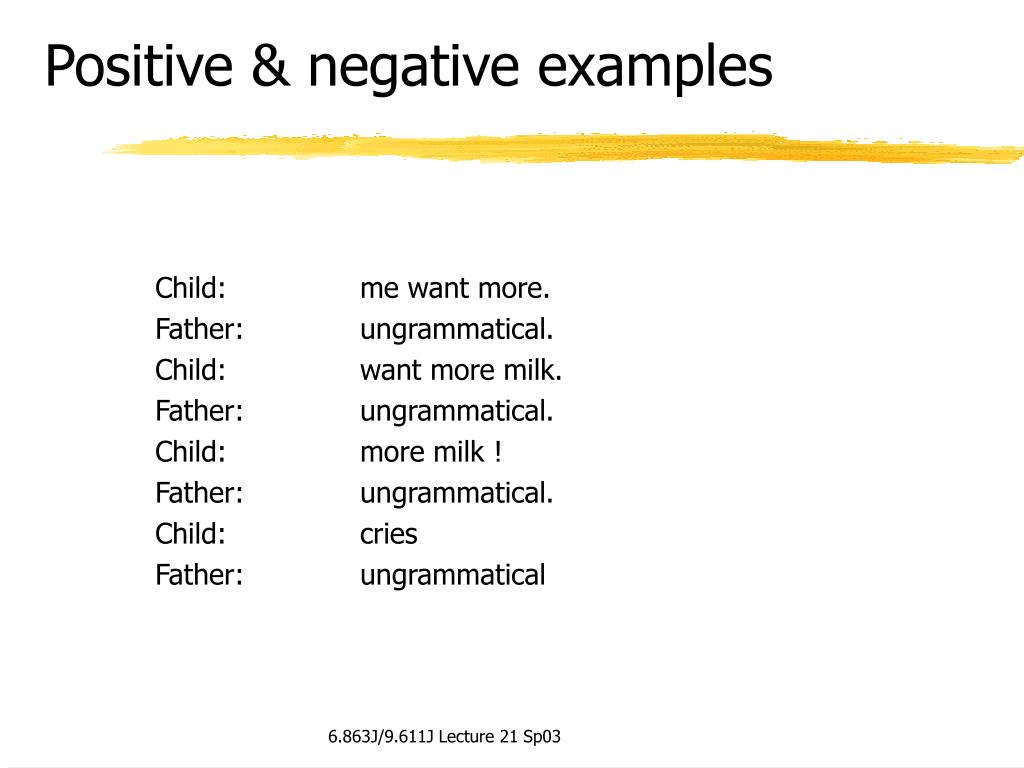 Positive & negative examples

Child: me want more.
Father: ungrammatical.
Child: want more milk.
Father: ungrammatical.
Child: more milk !
Father: ungrammatical.
Child: cries
Father: ungrammatical

6.863J/9.611J Lecture 21 Sp03